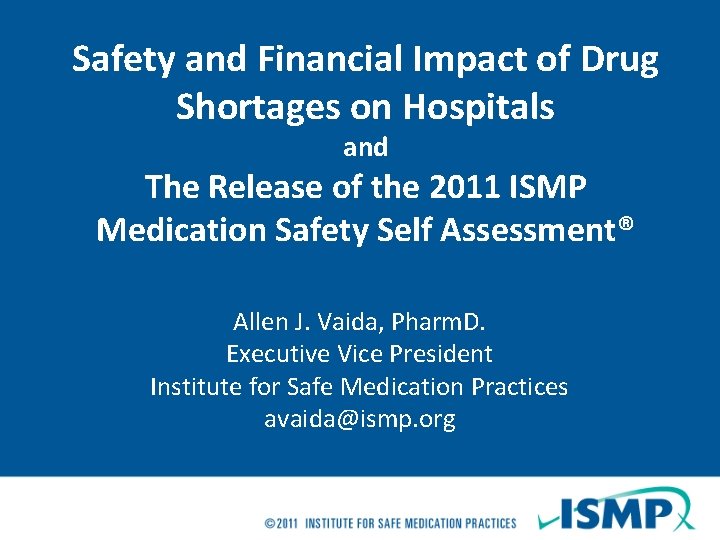 Safety and Financial Impact of Drug Shortages on Hospitals
and
The Release of the 2011 ISMP Medication Safety Self Assessment®

Allen J. Vaida, PharmD.
Executive Vice President
Institute for Safe Medication Practices
avaida@ismp.org

©2011 INSTITUTE FOR SAFE MEDICATION PRACTICES

ISMP